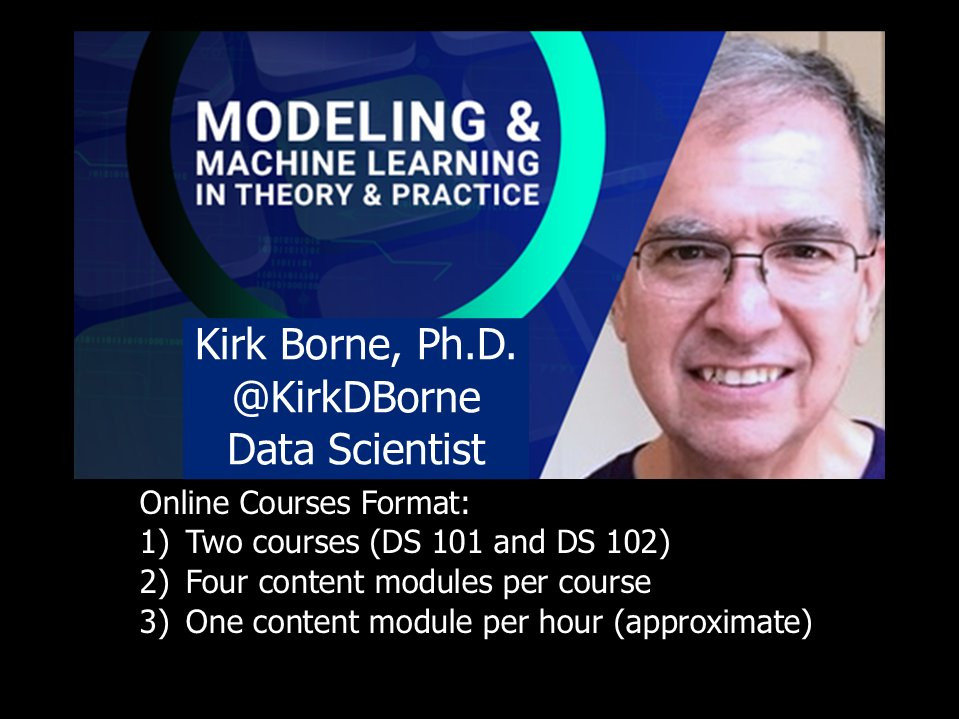 MODELING & MACHINE LEARNING IN THEORY & PRACTICE

Kirk Borne, Ph.D.
@KirkDBorne
Data Scientist

Online Courses Format:
1) Two courses (DS 101 and DS 102)
2) Four content modules per course
3) One content module per hour (approximate)